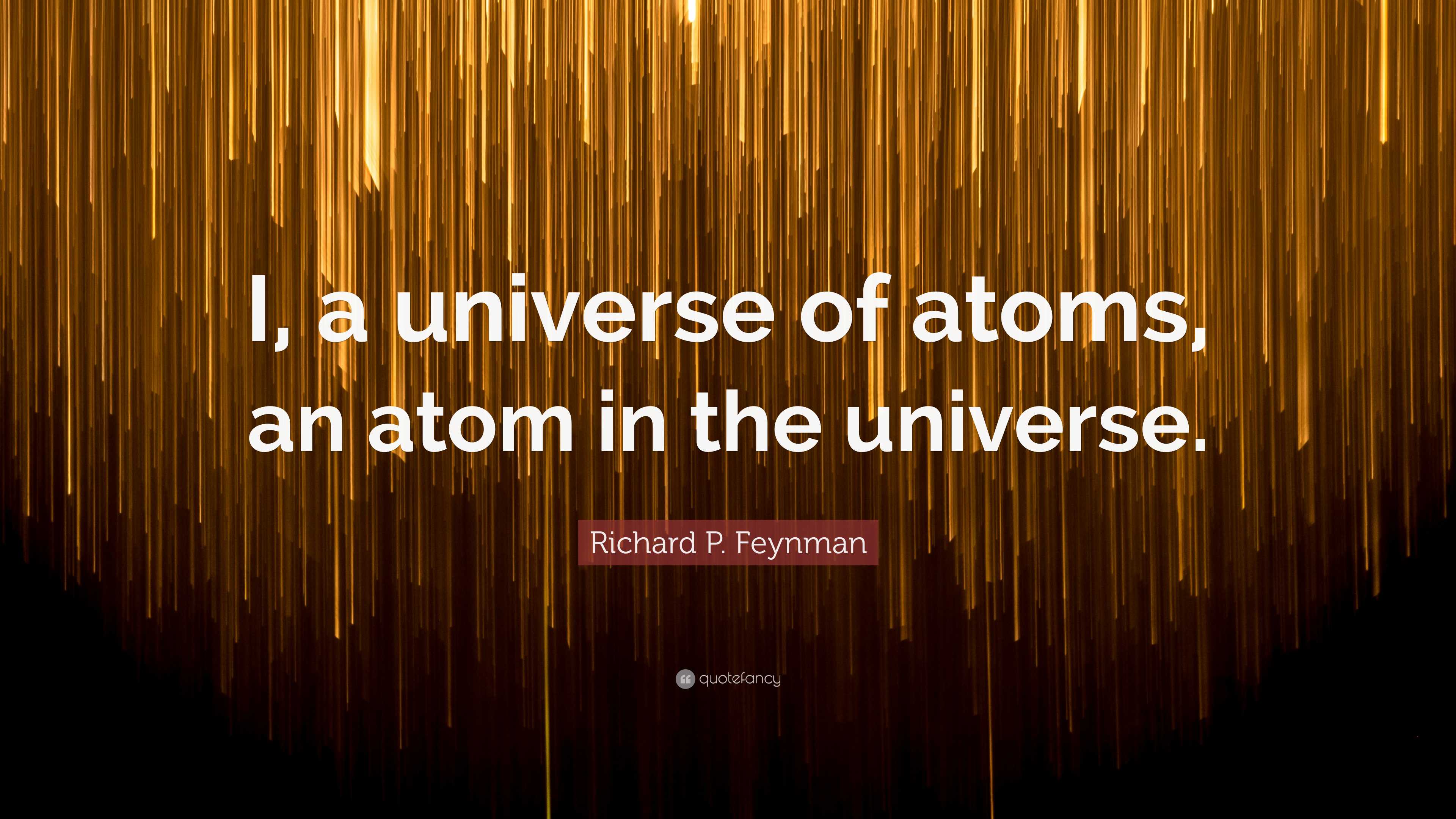 I, a universe of atoms, an atom in the universe.

Richard P. Feynman

quotefancy